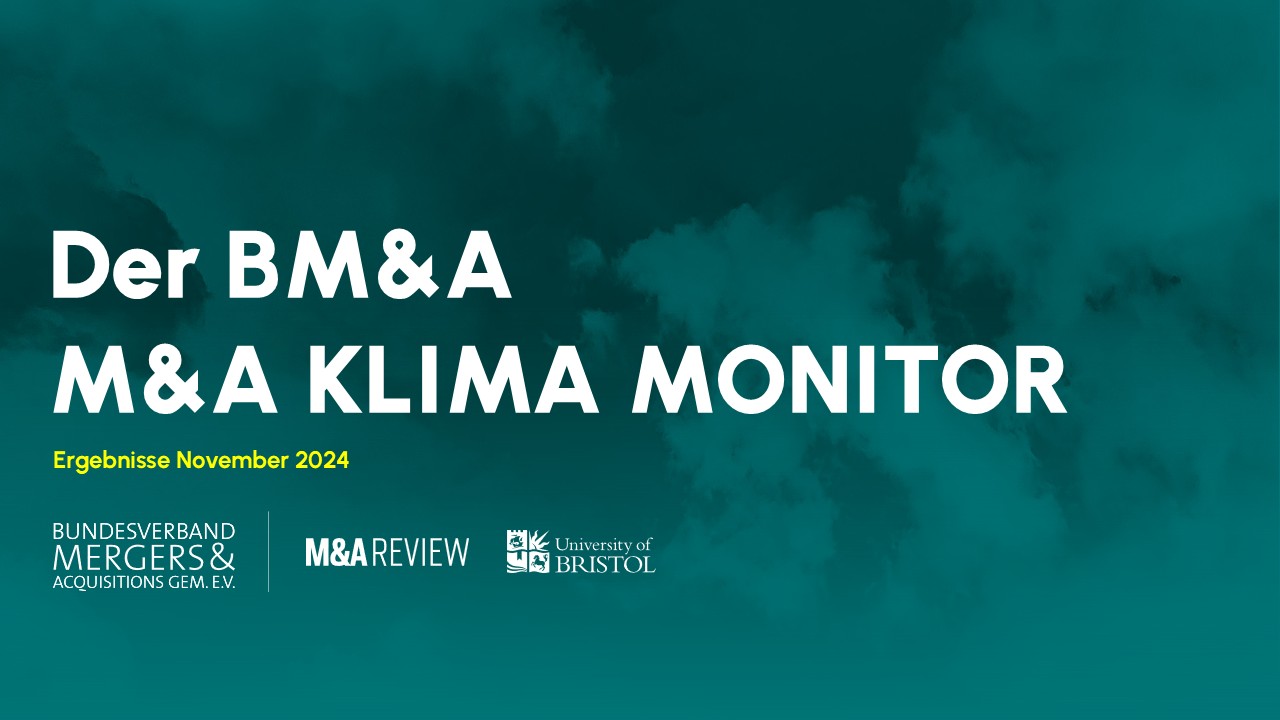 Der BM&A
M&A KLIMA MONITOR

Ergebnisse November 2024

BUNDESVERBAND MERGERS & ACQUISITIONS GEM. E.V.

M&A REVIEW

University of BRISTOL